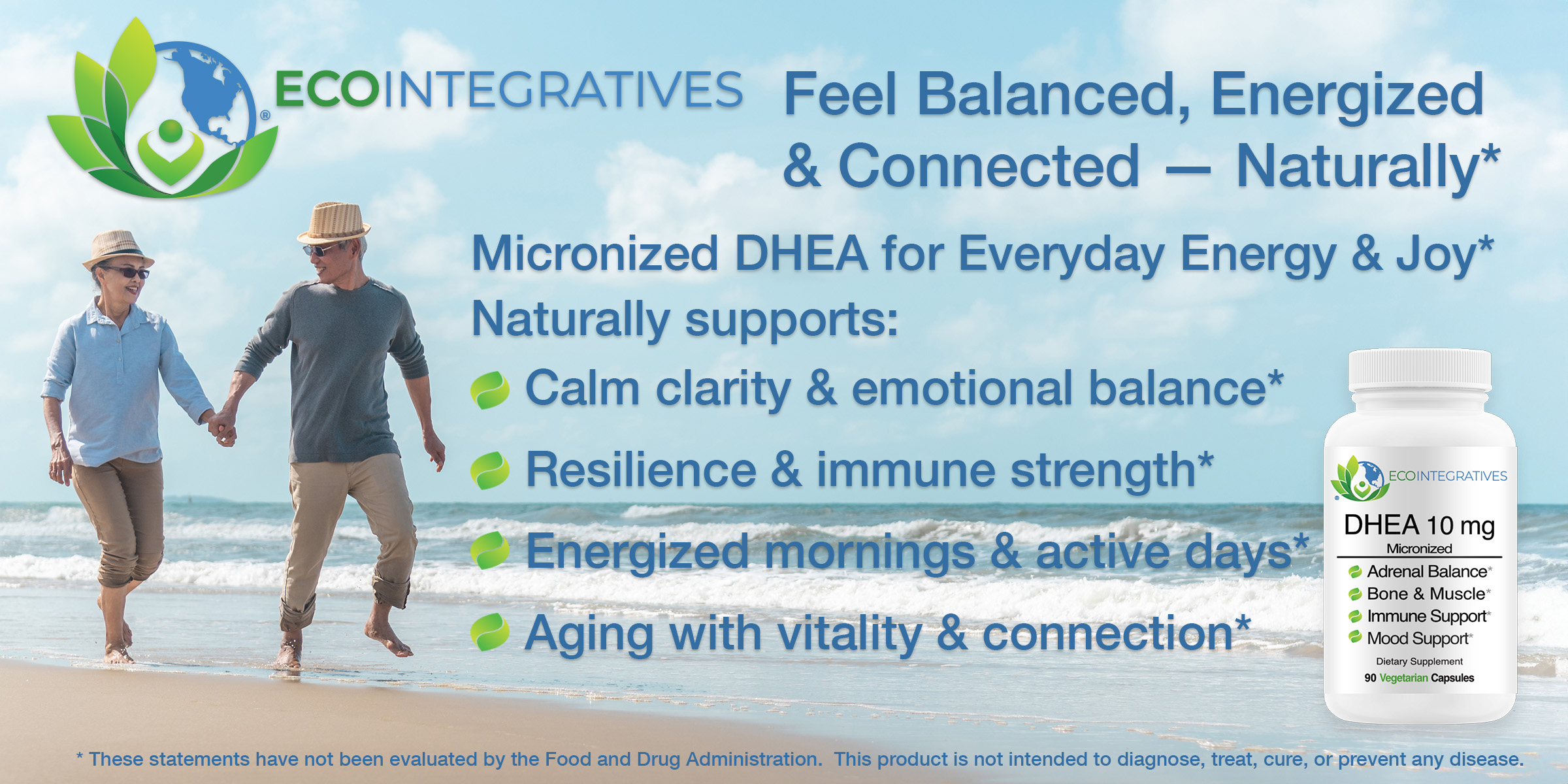 ECOINTEGRATIVES®

Feel Balanced, Energized & Connected — Naturally*

Micronized DHEA for Everyday Energy & Joy*
Naturally supports:

Calm clarity & emotional balance*

Resilience & immune strength*

Energized mornings & active days*

Aging with vitality & connection*

ECOINTEGRATIVES
DHEA 10 mg
Micronized
Adrenal Balance*
Bone & Muscle*
Immune Support*
Mood Support*
Dietary Supplement
90 Vegetarian Capsules

* These statements have not been evaluated by the Food and Drug Administration. This product is not intended to diagnose, treat, cure, or prevent any disease.